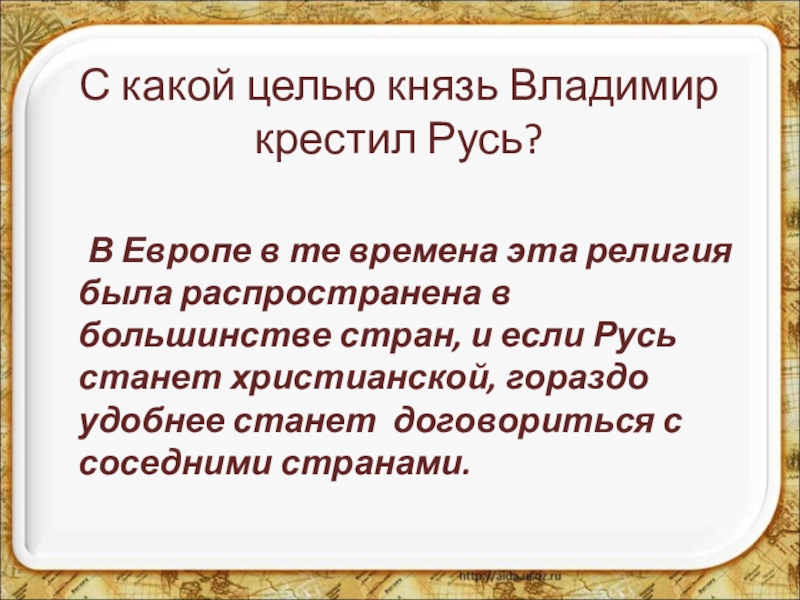 С какой целью князь Владимир крестил Русь?

В Европе в те времена эта религия была распространена в большинстве стран, и если Русь станет христианской, гораздо удобнее станет договориться с соседними странами.

http://aida.ucoz.ru